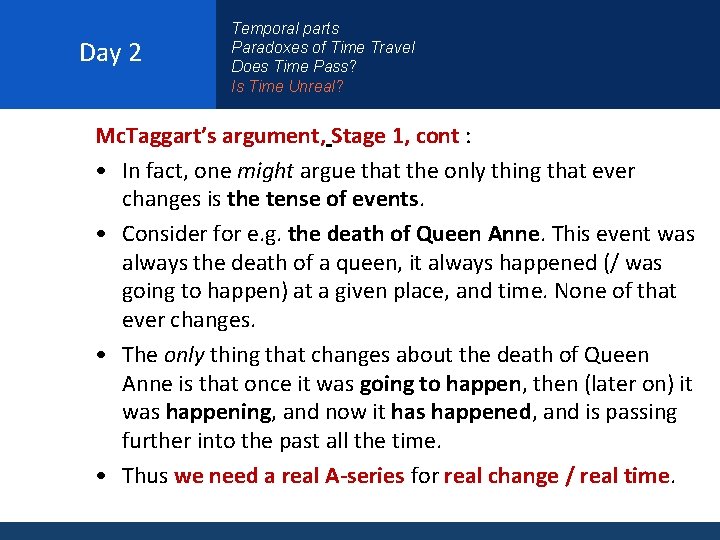 Day 2

Temporal parts
Paradoxes of Time Travel
Does Time Pass?
Is Time Unreal?

McTaggart's argument, Stage 1, cont :

• In fact, one might argue that the only thing that ever changes is the tense of events.
• Consider for e.g. the death of Queen Anne. This event was always the death of a queen, it always happened (/ was going to happen) at a given place, and time. None of that ever changes.
• The only thing that changes about the death of Queen Anne is that once it was going to happen, then (later on) it was happening, and now it has happened, and is passing further into the past all the time.
• Thus we need a real A-series for real change / real time.